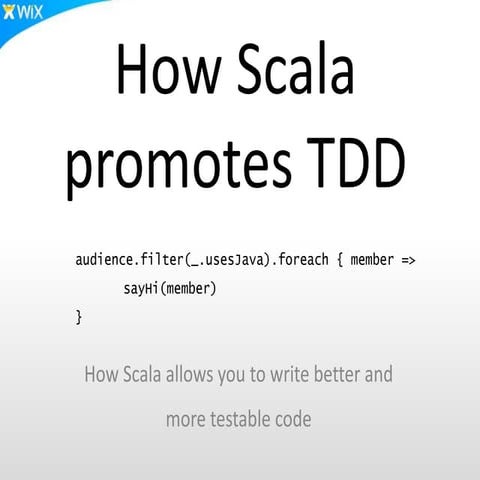 WiX

How Scala promotes TDD

audience.filter(_.usesJava).foreach { member =>
sayHi(member)
}

How Scala allows you to write better and more testable code